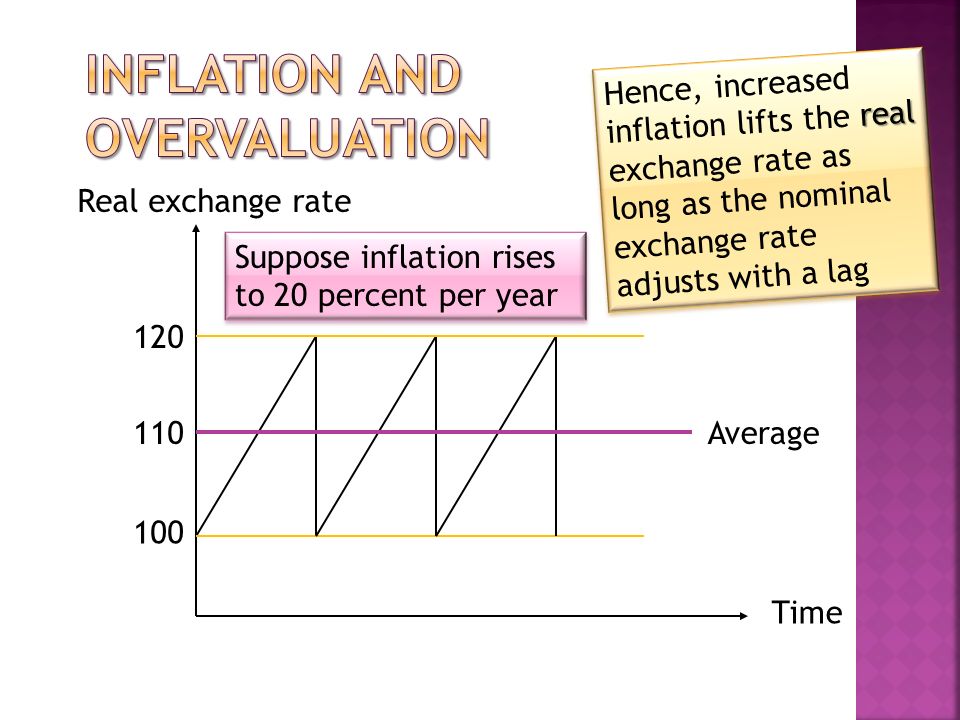 INFLATION AND OVERVALUATION

Hence, increased inflation lifts the real exchange rate as long as the nominal exchange rate adjusts with a lag

Real exchange rate

Suppose inflation rises to 20 percent per year

120

110

100

Average

Time